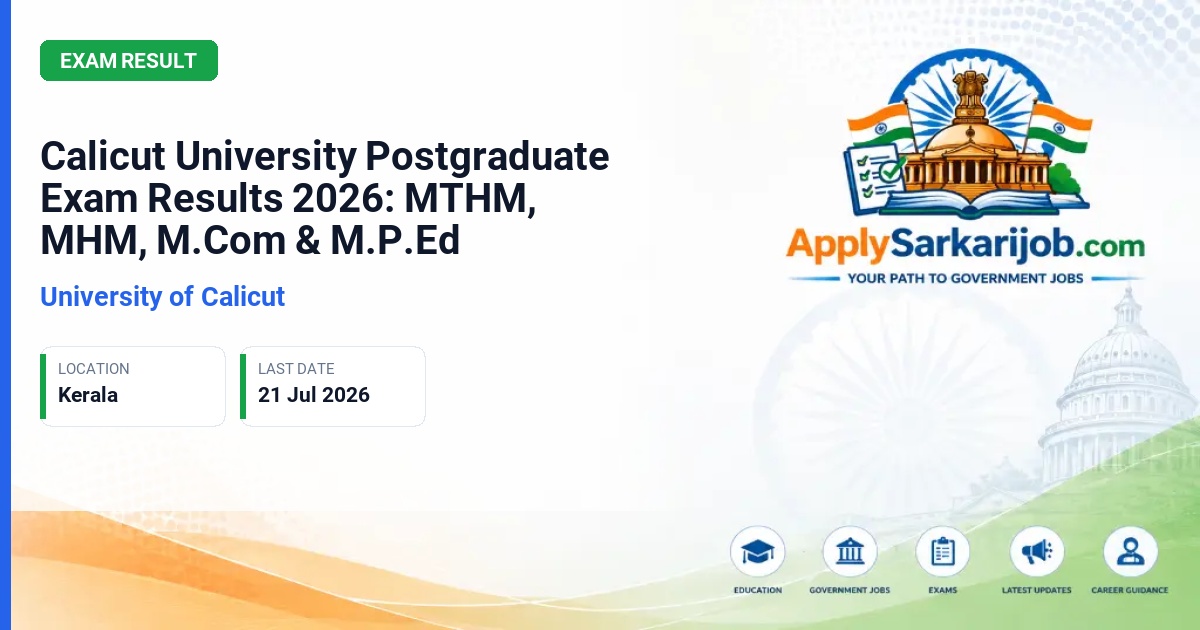 EXAM RESULT

Calicut University Postgraduate Exam Results 2026: MTHM, MHM, M.Com & M.P.Ed

University of Calicut

LOCATION
Kerala

LAST DATE
21 Jul 2026

ApplySarkarijob.com
YOUR PATH TO GOVERNMENT JOBS

EDUCATION
GOVERNMENT JOBS
EXAMS
LATEST UPDATES
CAREER GUIDANCE